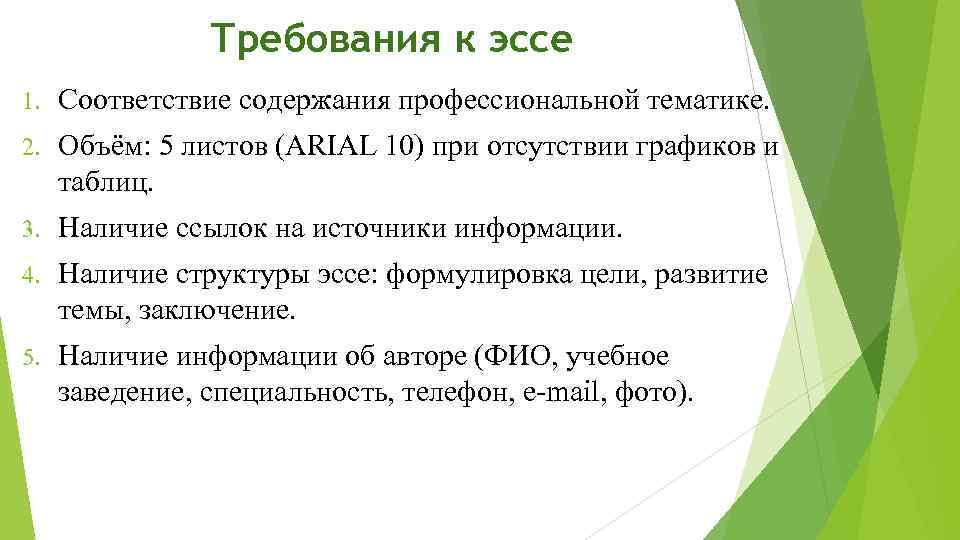 Требования к эссе

1. Соответствие содержания профессиональной тематике.
2. Объём: 5 листов (ARIAL 10) при отсутствии графиков и таблиц.
3. Наличие ссылок на источники информации.
4. Наличие структуры эссе: формулировка цели, развитие темы, заключение.
5. Наличие информации об авторе (ФИО, учебное заведение, специальность, телефон, e-mail, фото).